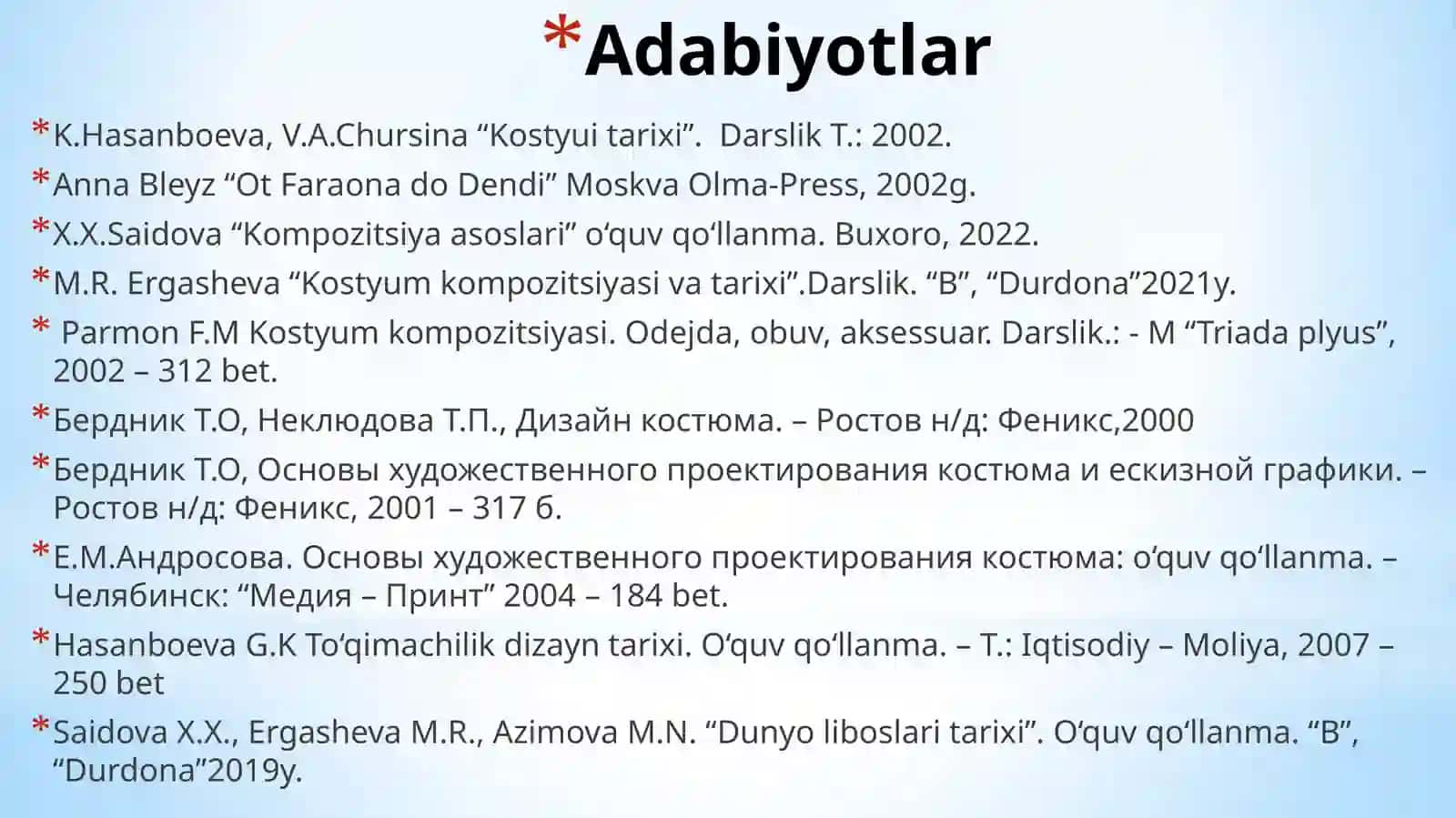 *Adabiyotlar

*K.Hasanboeva, V.A.Chursina “Kostyui tarixi”. Darslik T.: 2002.

*Anna Bleyz “Ot Faraona do Dendi” Moskva Olma-Press, 2002g.

*X.X.Saidova “Kompozitsiya asoslari” o‘quv qo‘llanma. Buxoro, 2022.

*M.R. Ergasheva “Kostyum kompozitsiyasi va tarixi”.Darslik. “B”, “Durdona”2021y.

* Parmon F.M Kostyum kompozitsiyasi. Odejda, obuv, aksessuar. Darslik.: - M “Triada plyus”, 2002 – 312 bet.

*Бердник Т.О, Неклюдова Т.П., Дизайн костюма. – Ростов н/д: Феникс,2000

*Бердник Т.О, Основы художественного проектирования костюма и ескизной графики. – Ростов н/д: Феникс, 2001 – 317 б.

*Е.М.Андросова. Основы художественного проектирования костюма: o‘quv qo‘llanma. – Челябинск: “Медия – Принт” 2004 – 184 bet.

*Hasanboeva G.K To‘qimachilik dizayn tarixi. O‘quv qo‘llanma. – T.: Iqtisodiy – Moliya, 2007 – 250 bet

*Saidova X.X., Ergasheva M.R., Azimova M.N. “Dunyo liboslari tarixi”. O‘quv qo‘llanma. “B”, “Durdona”2019y.